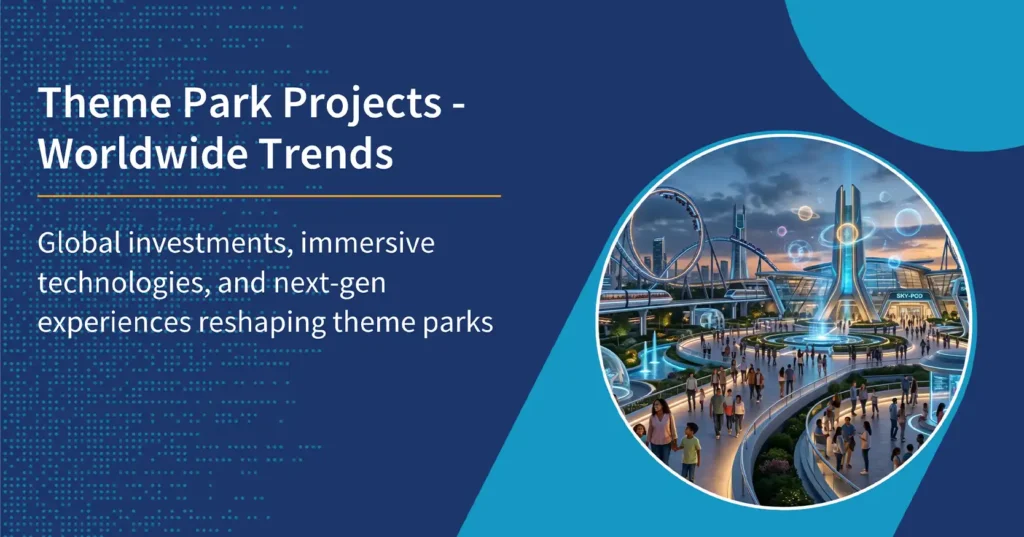 Theme Park Projects - Worldwide Trends

Global investments, immersive technologies, and next-gen experiences reshaping theme parks

SKY-POD